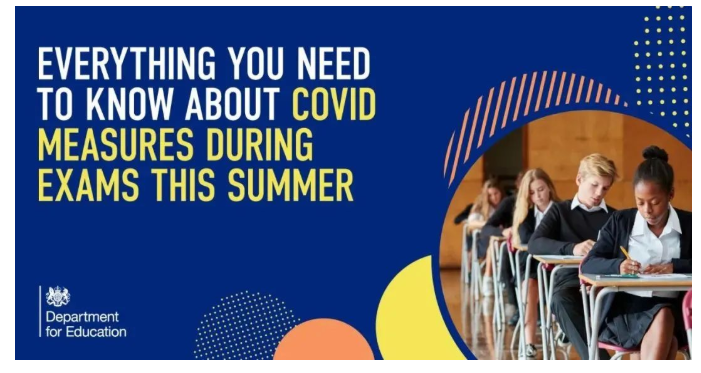 EVERYTHING YOU NEED TO KNOW ABOUT COVID MEASURES DURING EXAMS THIS SUMMER

Department for Education